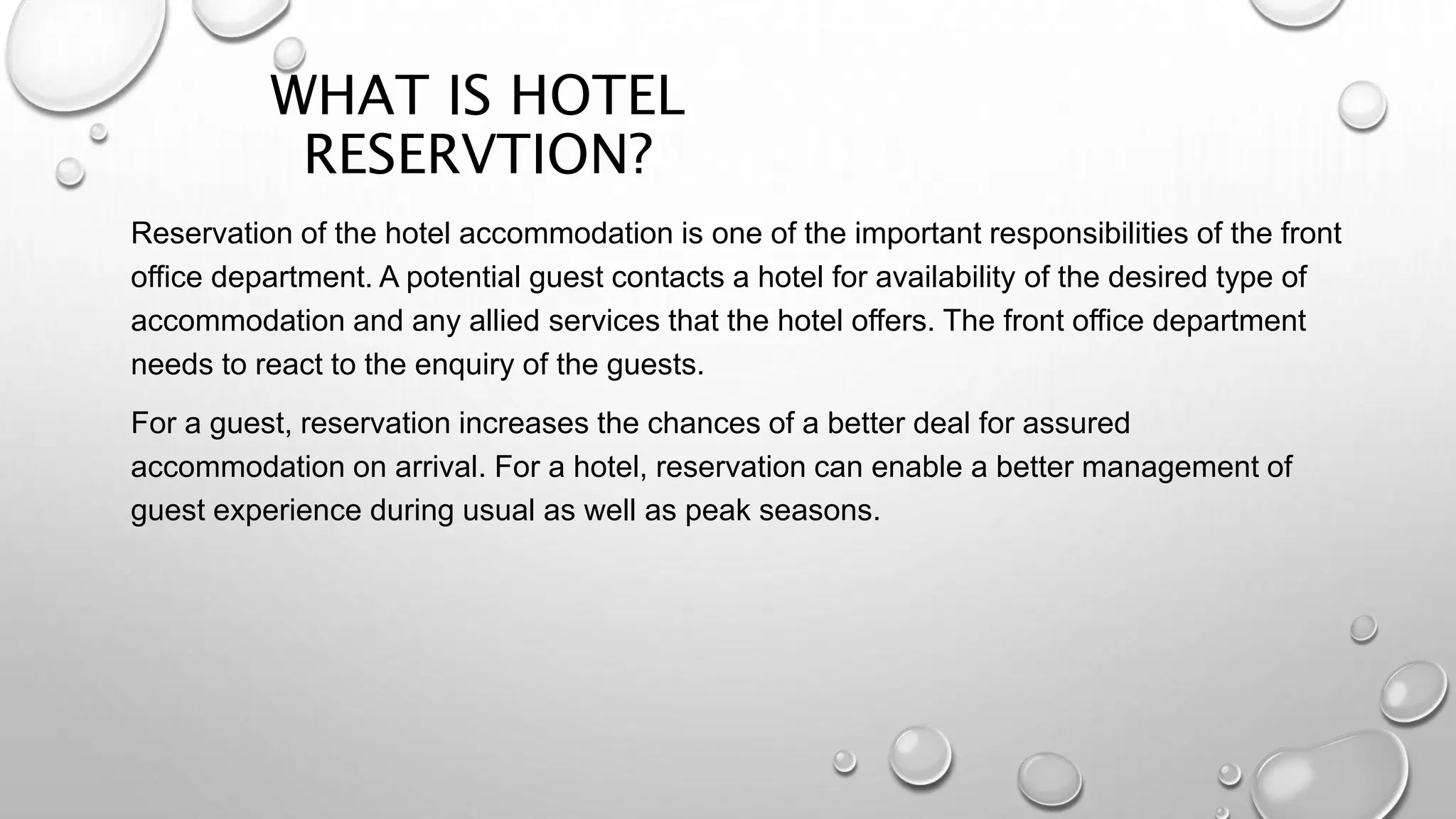 WHAT IS HOTEL RESERVTION?

Reservation of the hotel accommodation is one of the important responsibilities of the front office department. A potential guest contacts a hotel for availability of the desired type of accommodation and any allied services that the hotel offers. The front office department needs to react to the enquiry of the guests.

For a guest, reservation increases the chances of a better deal for assured accommodation on arrival. For a hotel, reservation can enable a better management of guest experience during usual as well as peak seasons.